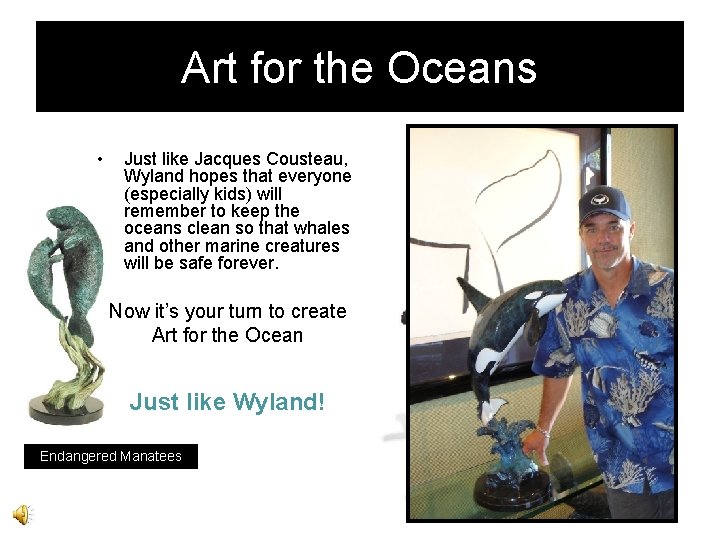 Art for the Oceans

• Just like Jacques Cousteau, Wyland hopes that everyone (especially kids) will remember to keep the oceans clean so that whales and other marine creatures will be safe forever.

Now it's your turn to create Art for the Ocean

Just like Wyland!

Endangered Manatees